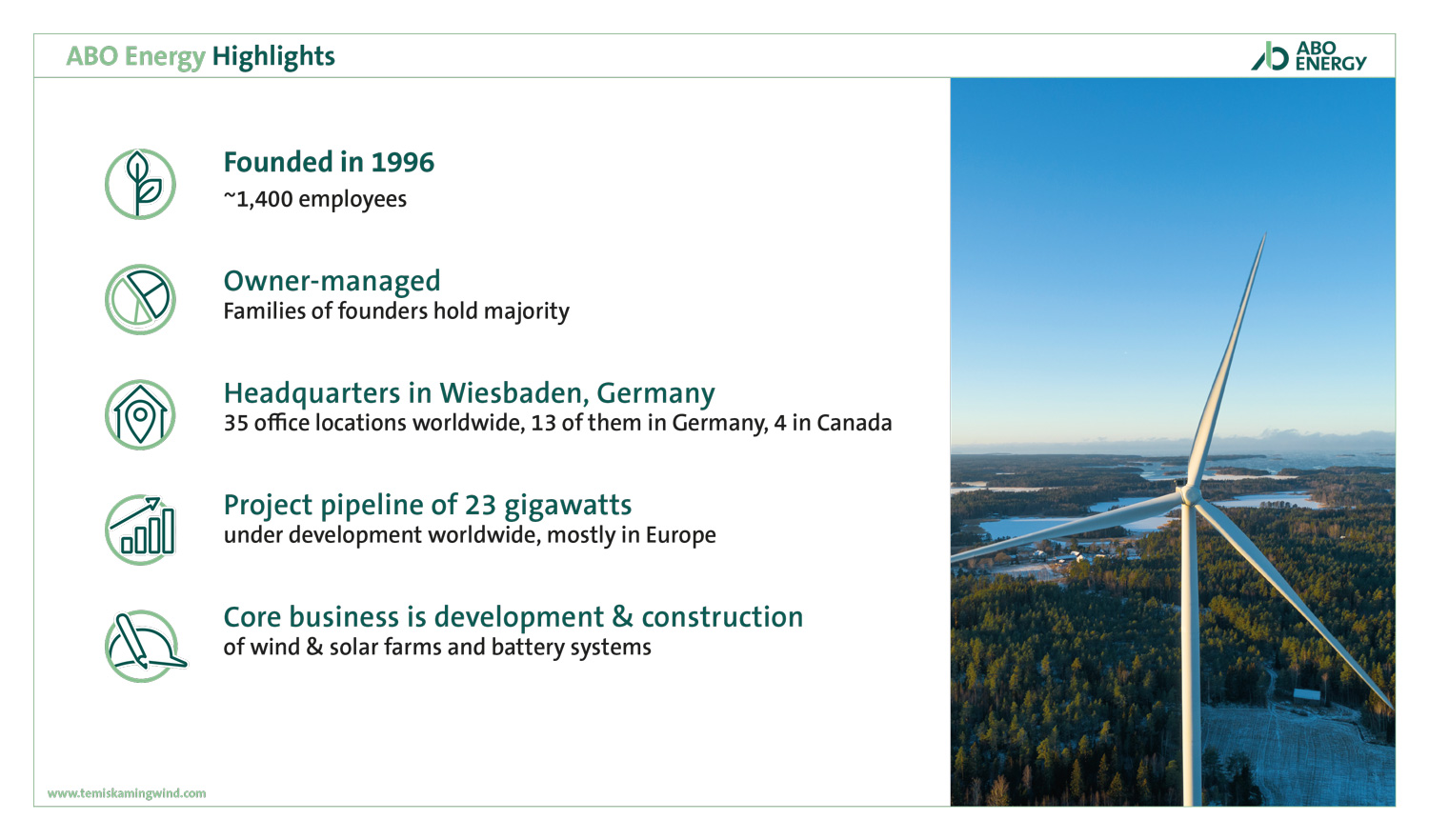 ABO Energy Highlights

ABO ENERGY

Founded in 1996
~1,400 employees

Owner-managed
Families of founders hold majority

Headquarters in Wiesbaden, Germany
35 office locations worldwide, 13 of them in Germany, 4 in Canada

Project pipeline of 23 gigawatts
under development worldwide, mostly in Europe

Core business is development & construction
of wind & solar farms and battery systems

www.temiskamingwind.com